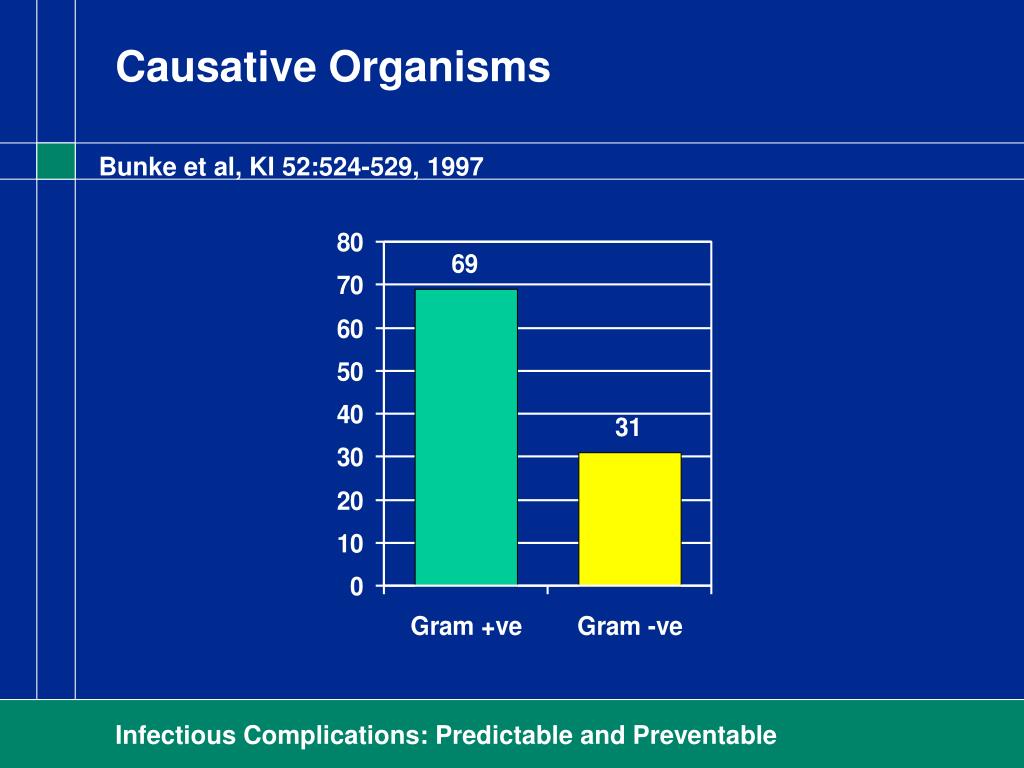 Causative Organisms

Bunke et al, KI 52:524-529, 1997

80
70
60
50
40
30
20
10
0

69

31

Gram +ve
Gram -ve

Infectious Complications: Predictable and Preventable